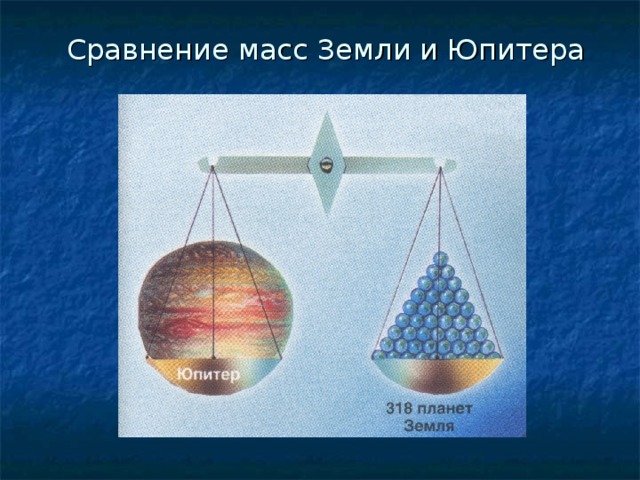 Сравнение масс Земли и Юпитера

Юпитер

318 планет Земля